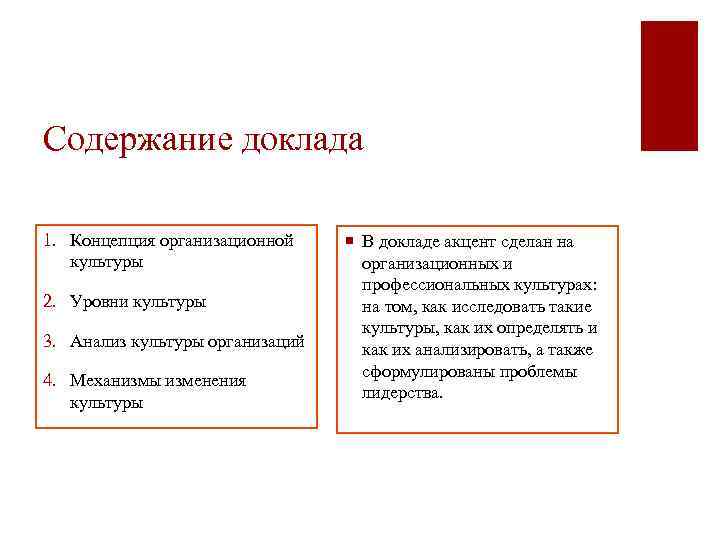 Содержание доклада

1. Концепция организационной культуры
2. Уровни культуры
3. Анализ культуры организаций
4. Механизмы изменения культуры

▪ В докладе акцент сделан на организационных и профессиональных культурах: на том, как исследовать такие культуры, как их определять и как их анализировать, а также сформулированы проблемы лидерства.